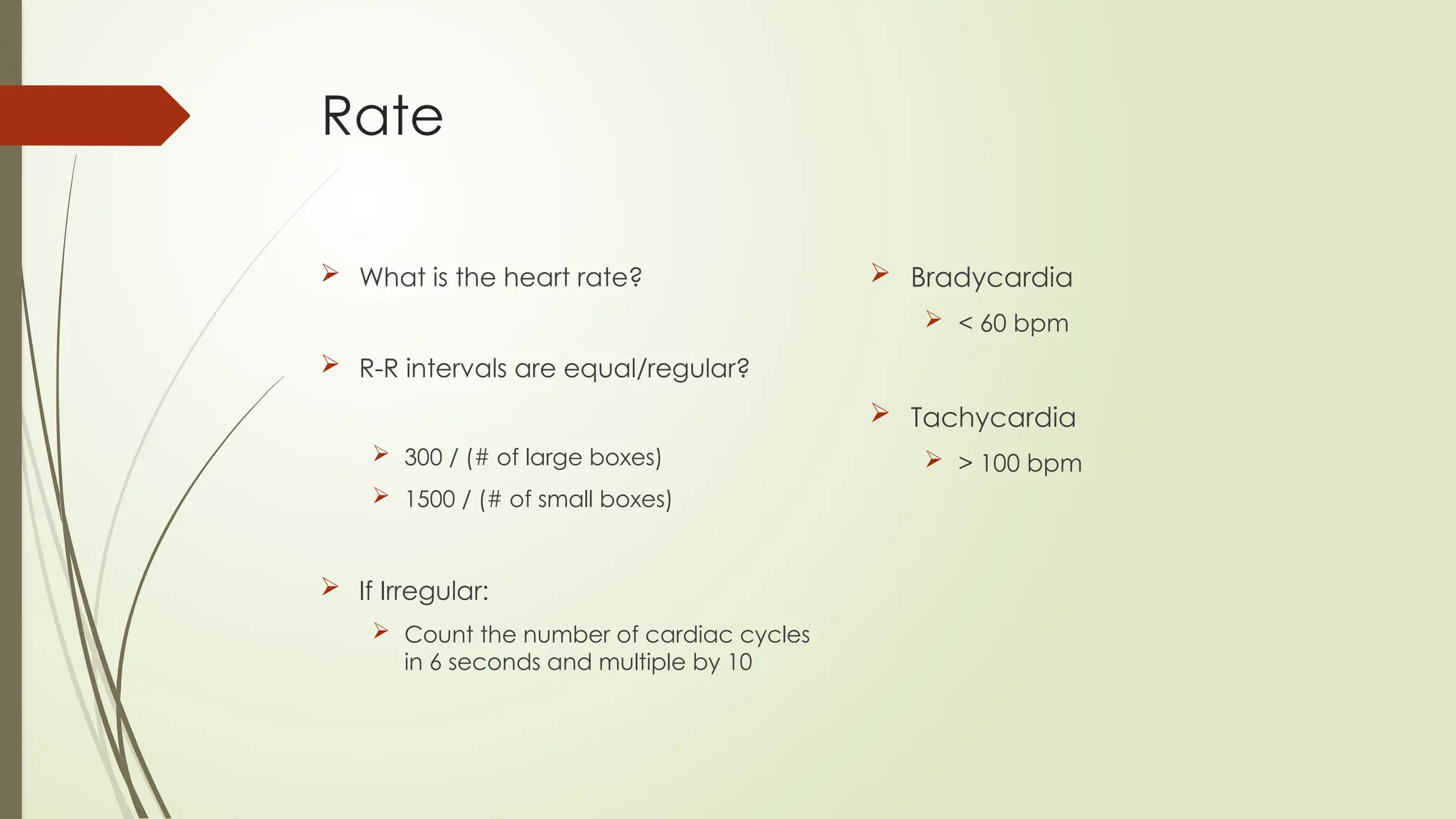 Rate

What is the heart rate?

R-R intervals are equal/regular?

300 / (# of large boxes)

1500 / (# of small boxes)

If Irregular:

Count the number of cardiac cycles in 6 seconds and multiple by 10

Bradycardia

< 60 bpm

Tachycardia

> 100 bpm